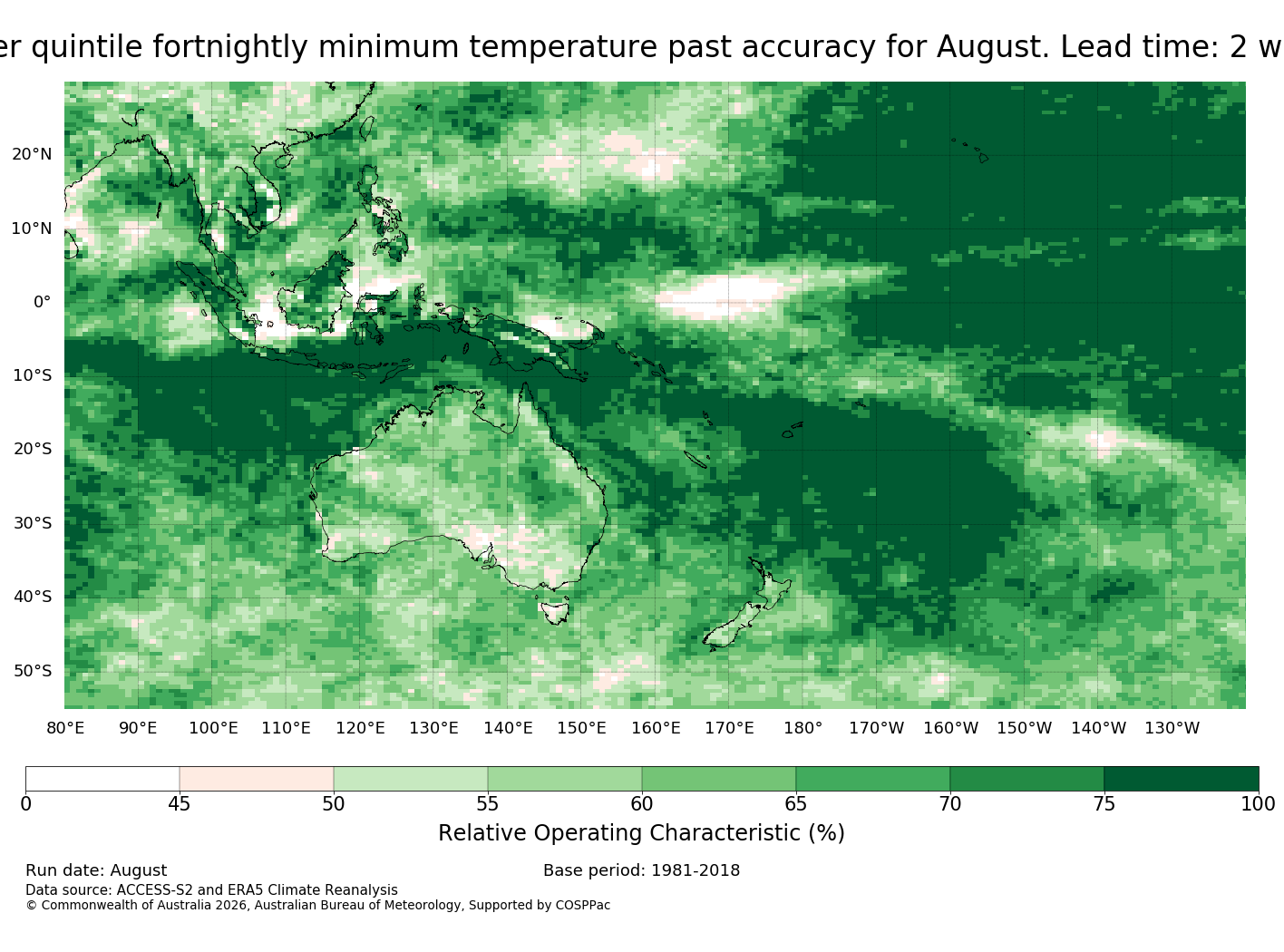 er quintile fortnightly minimum temperature past accuracy for August. Lead time: 2 w

20°N
10°N
0°
10°S
20°S
30°S
40°S
50°S

80°E 90°E 100°E 110°E 120°E 130°E 140°E 150°E 160°E 170°E 180° 170°W 160°W 150°W 140°W 130°W

0 45 50 55 60 65 70 75 100

Relative Operating Characteristic (%)

Run date: August

Base period: 1981-2018

Data source: ACCESS-S2 and ERA5 Climate Reanalysis
© Commonwealth of Australia 2026, Australian Bureau of Meteorology, Supported by COSPPac